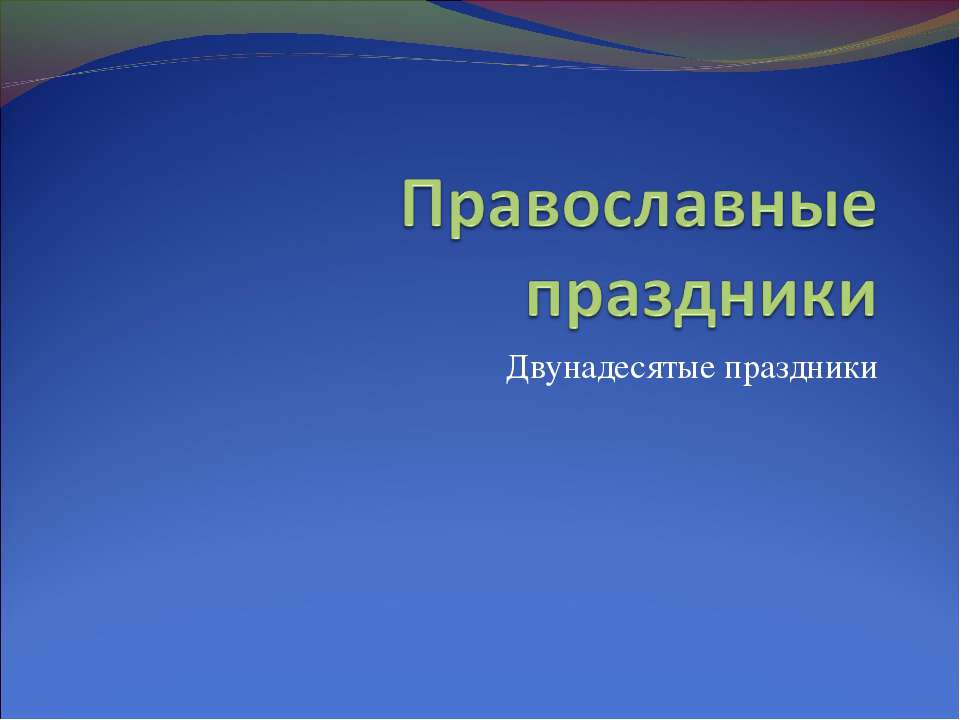 Православные праздники

Двунадесятые праздники